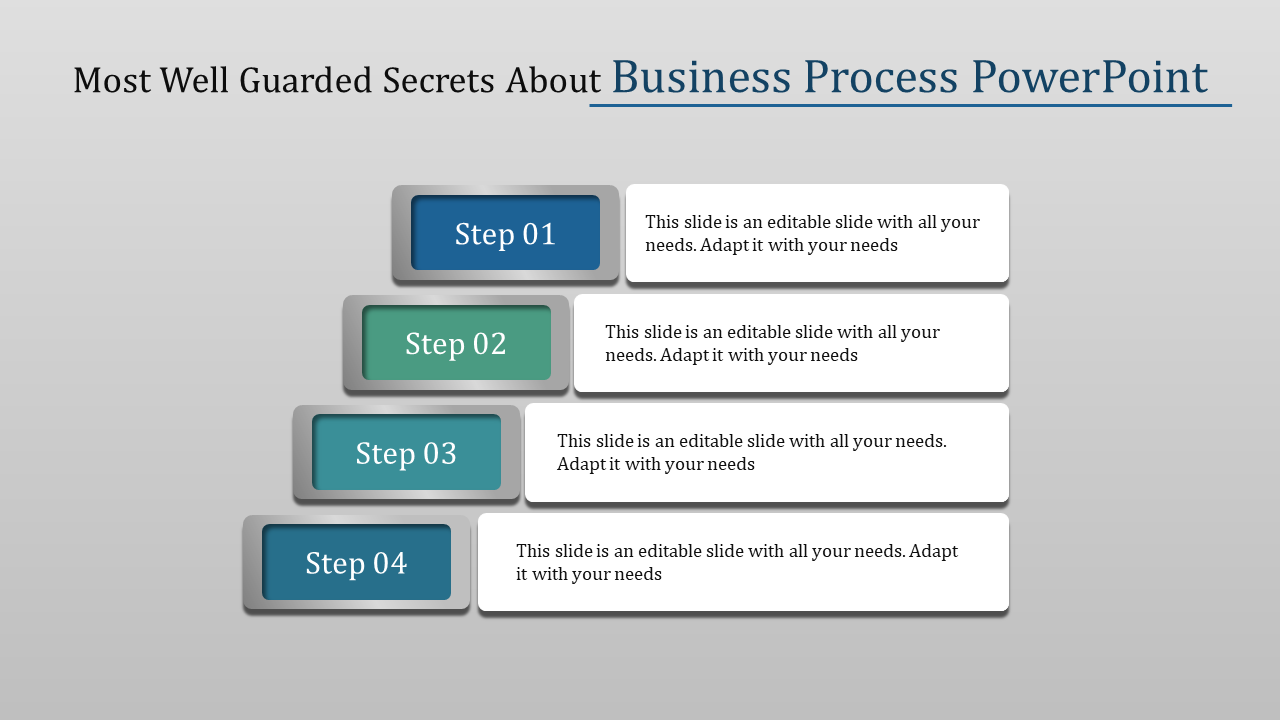 Most Well Guarded Secrets About Business Process PowerPoint

Step 01

This slide is an editable slide with all your needs. Adapt it with your needs

Step 02

This slide is an editable slide with all your needs. Adapt it with your needs

Step 03

This slide is an editable slide with all your needs. Adapt it with your needs

Step 04

This slide is an editable slide with all your needs. Adapt it with your needs